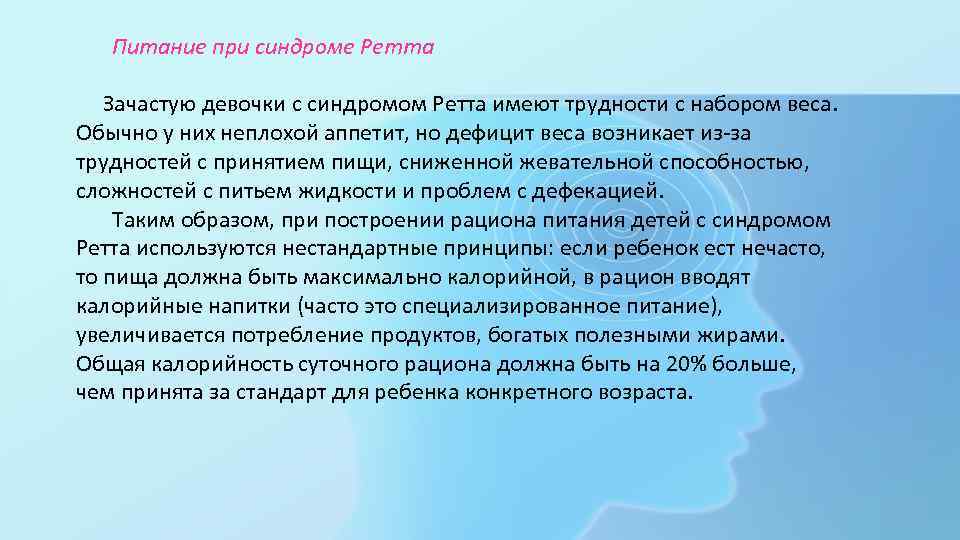 Питание при синдроме Ретта

Зачастую девочки с синдромом Ретта имеют трудности с набором веса. Обычно у них неплохой аппетит, но дефицит веса возникает из-за трудностей с принятием пищи, сниженной жевательной способностью, сложностей с питьем жидкости и проблем с дефекацией.

Таким образом, при построении рациона питания детей с синдромом Ретта используются нестандартные принципы: если ребенок ест нечасто, то пища должна быть максимально калорийной, в рацион вводят калорийные напитки (часто это специализированное питание), увеличивается потребление продуктов, богатых полезными жирами. Общая калорийность суточного рациона должна быть на 20% больше, чем принята за стандарт для ребенка конкретного возраста.